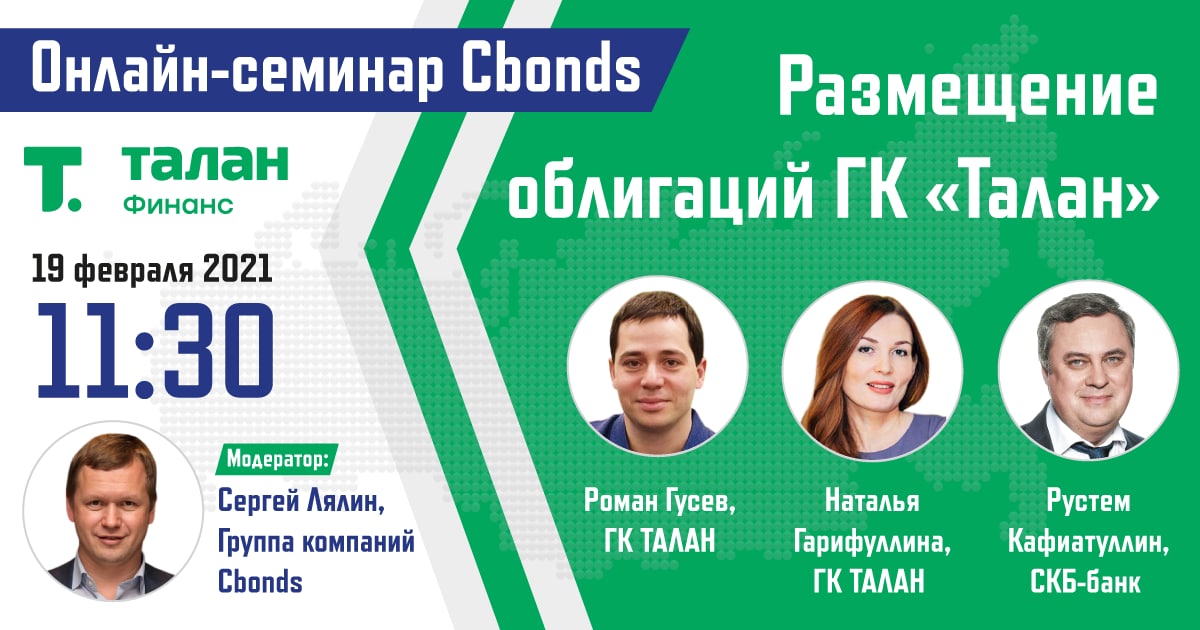 Онлайн-семинар Cbonds

Т. талан Финанс

19 февраля 2021

11:30

Модератор:
Сергей Лялин, Группа компаний Cbonds

Размещение облигаций ГК «Талан»

Роман Гусев, ГК ТАЛАН

Наталья Гарифуллина, ГК ТАЛАН

Рустем Кафиатуллин, СКБ-банк